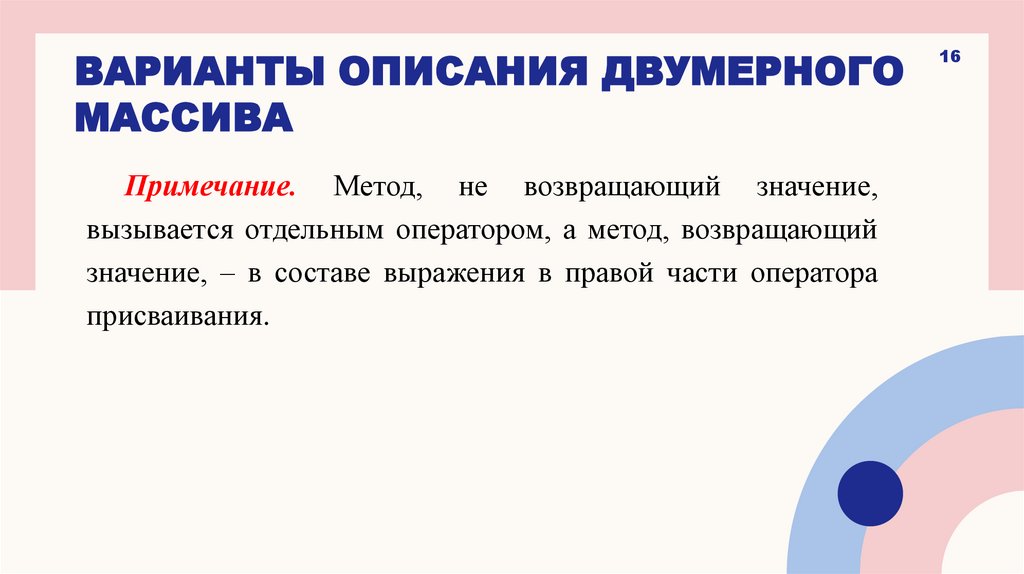 ВАРИАНТЫ ОПИСАНИЯ ДВУМЕРНОГО МАССИВА

16

Примечание. Метод, не возвращающий значение, вызывается отдельным оператором, а метод, возвращающий значение, – в составе выражения в правой части оператора присваивания.